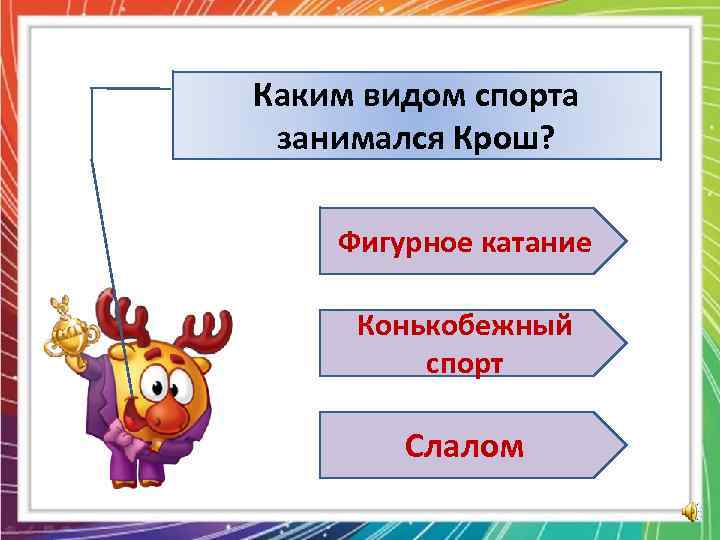 Каким видом спорта занимался Крош?

Фигурное катание

Конькобежный спорт

Слалом